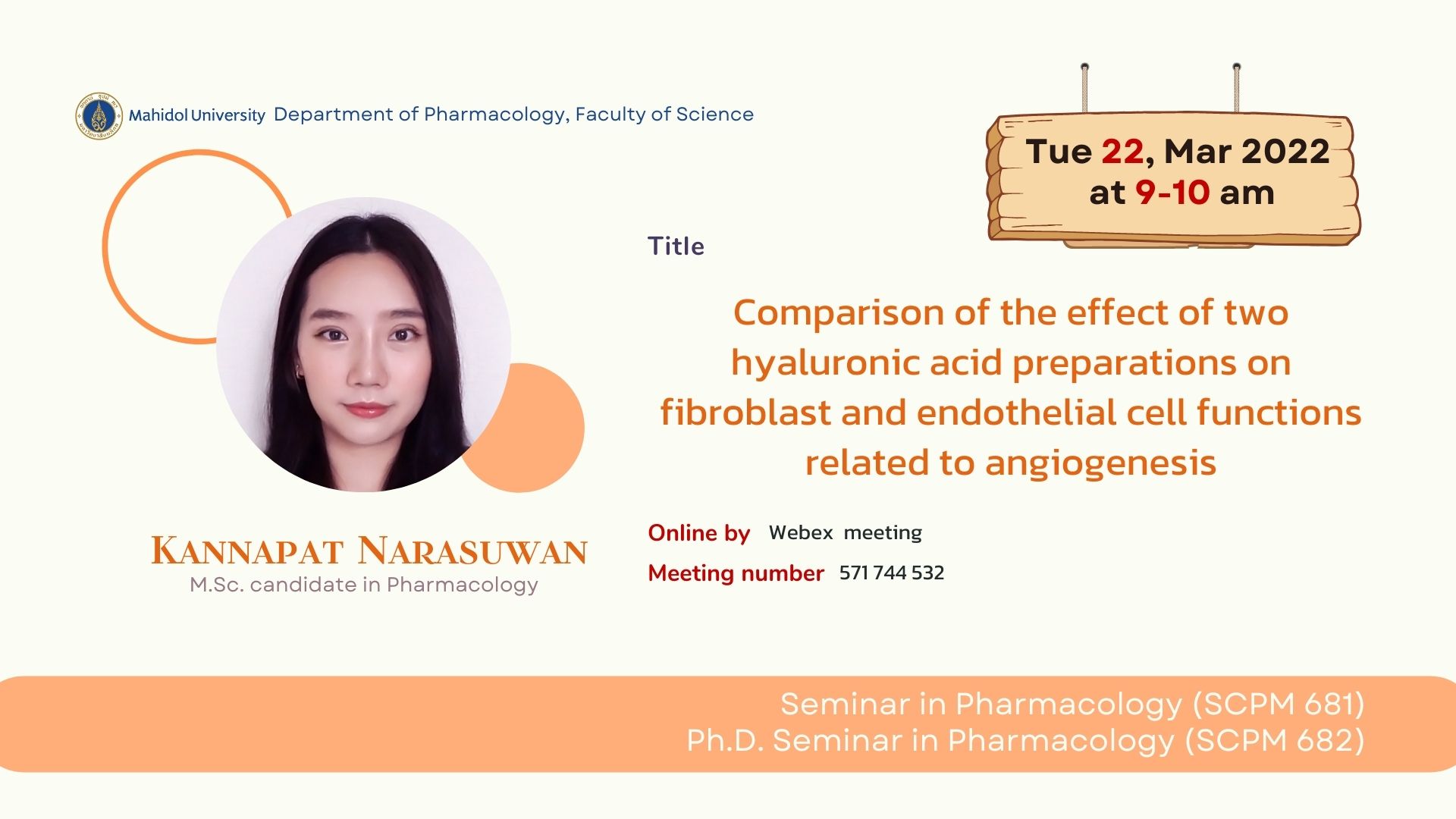 Mahidol University Department of Pharmacology, Faculty of Science

Tue 22, Mar 2022
at 9-10 am

Title

Comparison of the effect of two hyaluronic acid preparations on fibroblast and endothelial cell functions related to angiogenesis

KANNAPAT NARASUWAN
M.Sc. candidate in Pharmacology

Online by Webex meeting
Meeting number 571 744 532

Seminar in Pharmacology (SCPM 681)
Ph.D. Seminar in Pharmacology (SCPM 682)